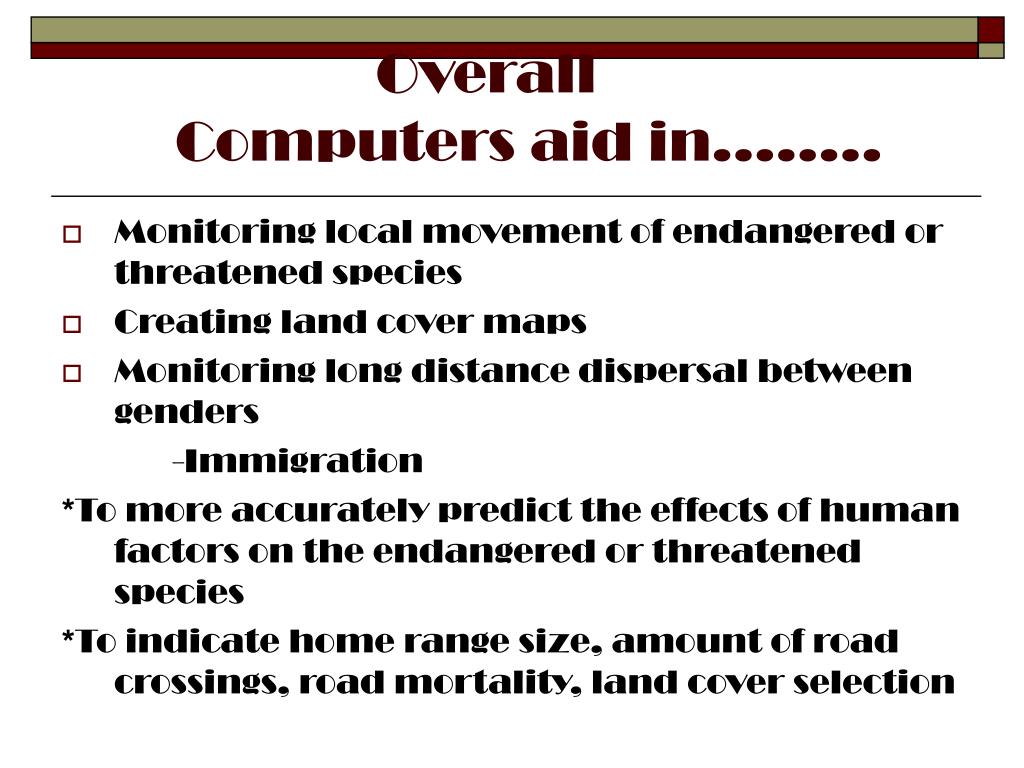 Overall
Computers aid in……..

Monitoring local movement of endangered or threatened species

Creating land cover maps

Monitoring long distance dispersal between genders

-Immigration

*To more accurately predict the effects of human factors on the endangered or threatened species

*To indicate home range size, amount of road crossings, road mortality, land cover selection